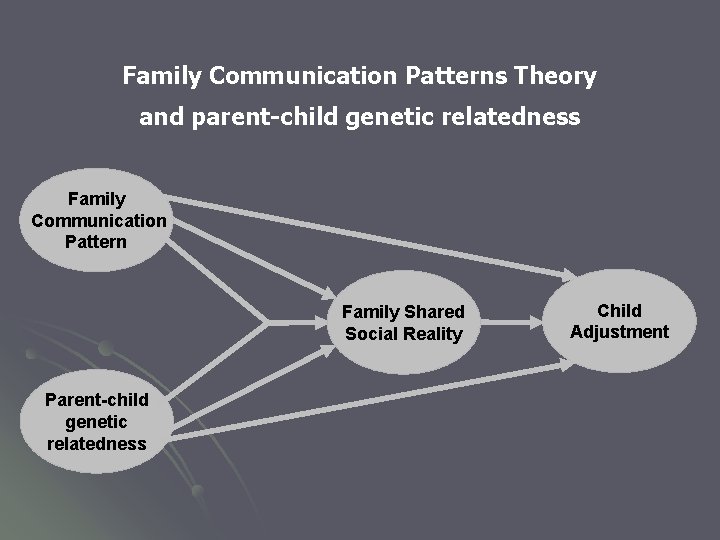 Family Communication Patterns Theory and parent-child genetic relatedness

Family Communication Pattern

Parent-child genetic relatedness

Family Shared Social Reality

Child Adjustment